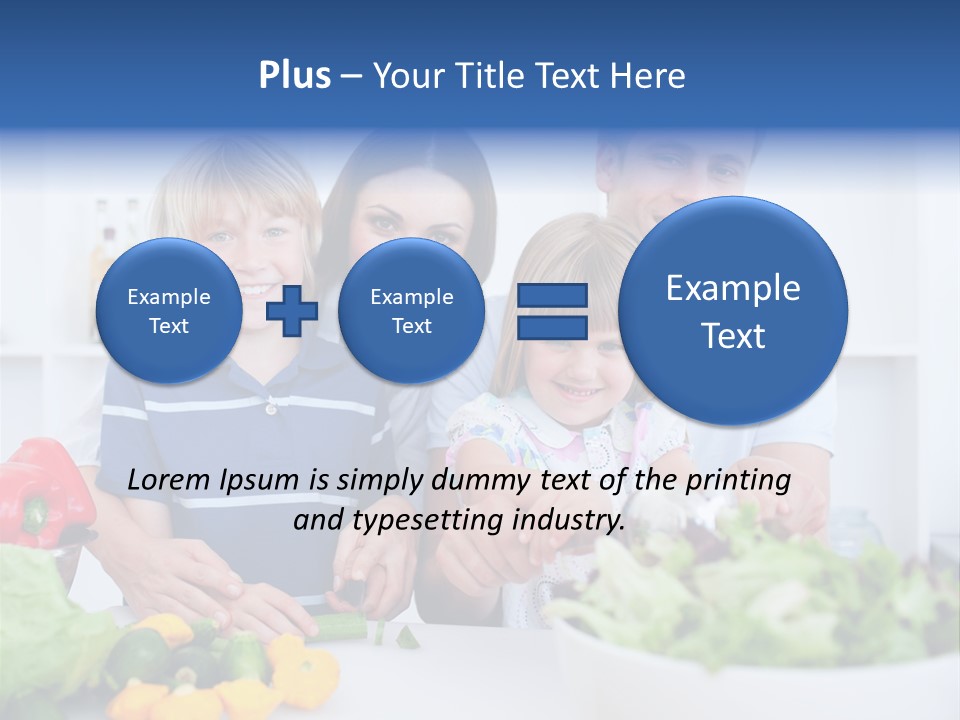 Plus – Your Title Text Here

Example Text

Example Text

Example Text

Lorem Ipsum is simply dummy text of the printing and typesetting industry.